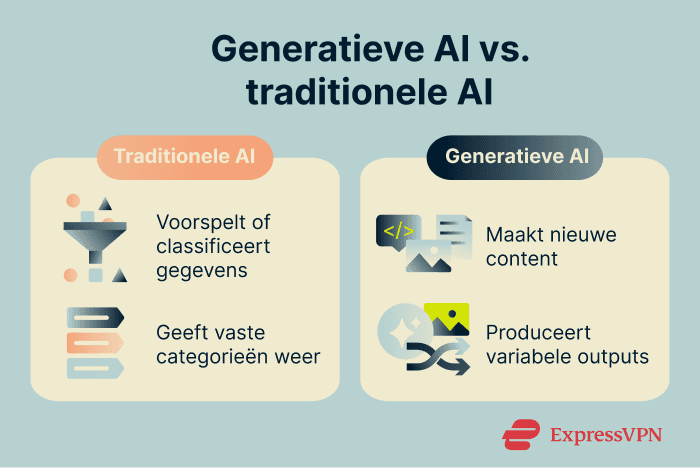 Generatieve AI vs. traditionele AI

Traditionele AI

Voorspelt of classificeert gegevens

Geeft vaste categorieën weer

Generatieve AI

</>

Maakt nieuwe content

Produceert variabele outputs

ExpressVPN